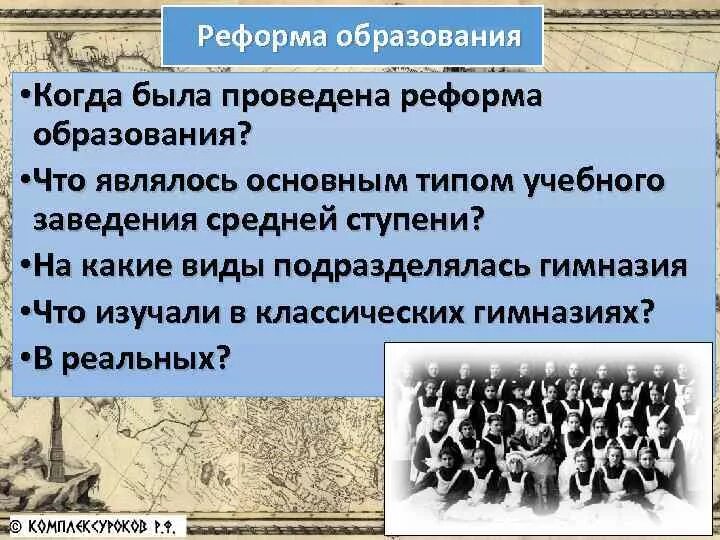 Реформа образования

•Когда была проведена реформа образования?

•Что являлось основным типом учебного заведения средней ступени?

•На какие виды подразделялась гимназия

•Что изучали в классических гимназиях?

•В реальных?

© КОМПЛЕКСУРОКОВ Р.Ф.